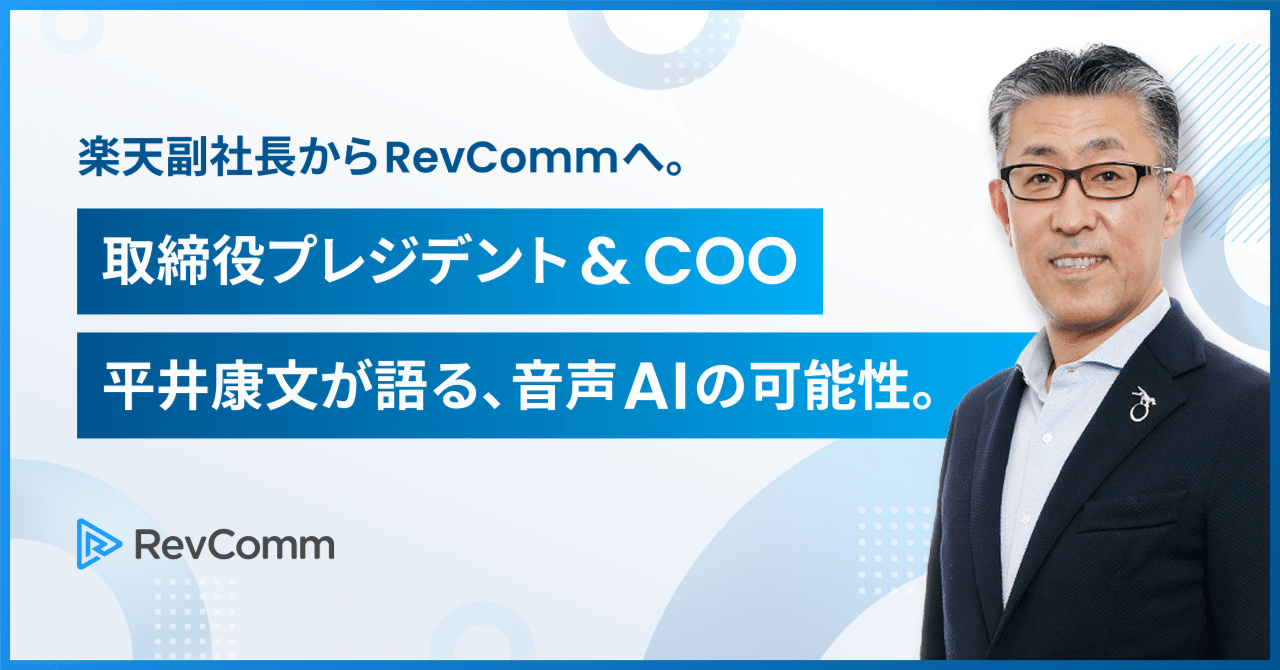 楽天副社長からRevCommへ。

取締役プレジデント＆COO

平井康文が語る、音声AIの可能性。

RevComm